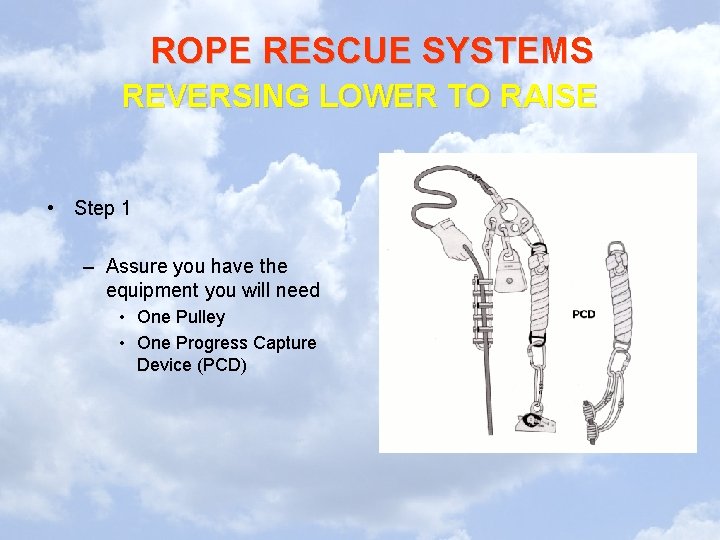 ROPE RESCUE SYSTEMS
REVERSING LOWER TO RAISE

• Step 1

– Assure you have the equipment you will need
• One Pulley
• One Progress Capture Device (PCD)

PCD